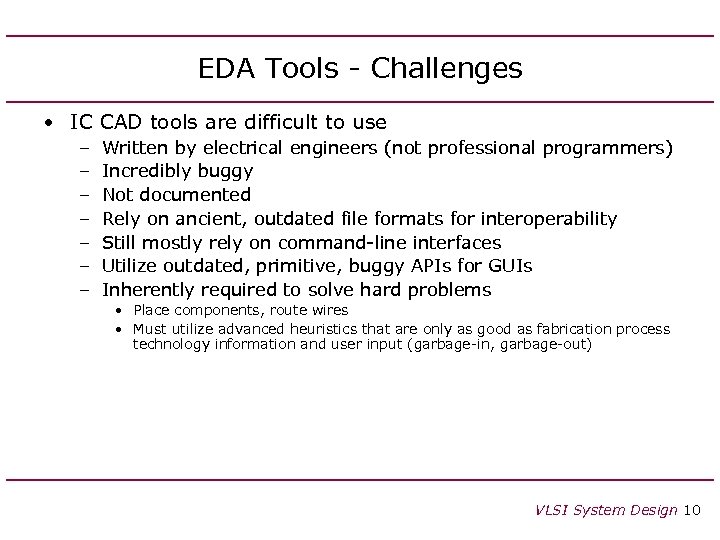 EDA Tools - Challenges

• IC CAD tools are difficult to use
– Written by electrical engineers (not professional programmers)
– Incredibly buggy
– Not documented
– Rely on ancient, outdated file formats for interoperability
– Still mostly rely on command-line interfaces
– Utilize outdated, primitive, buggy APIs for GUIs
– Inherently required to solve hard problems
• Place components, route wires
• Must utilize advanced heuristics that are only as good as fabrication process technology information and user input (garbage-in, garbage-out)

VLSI System Design 10